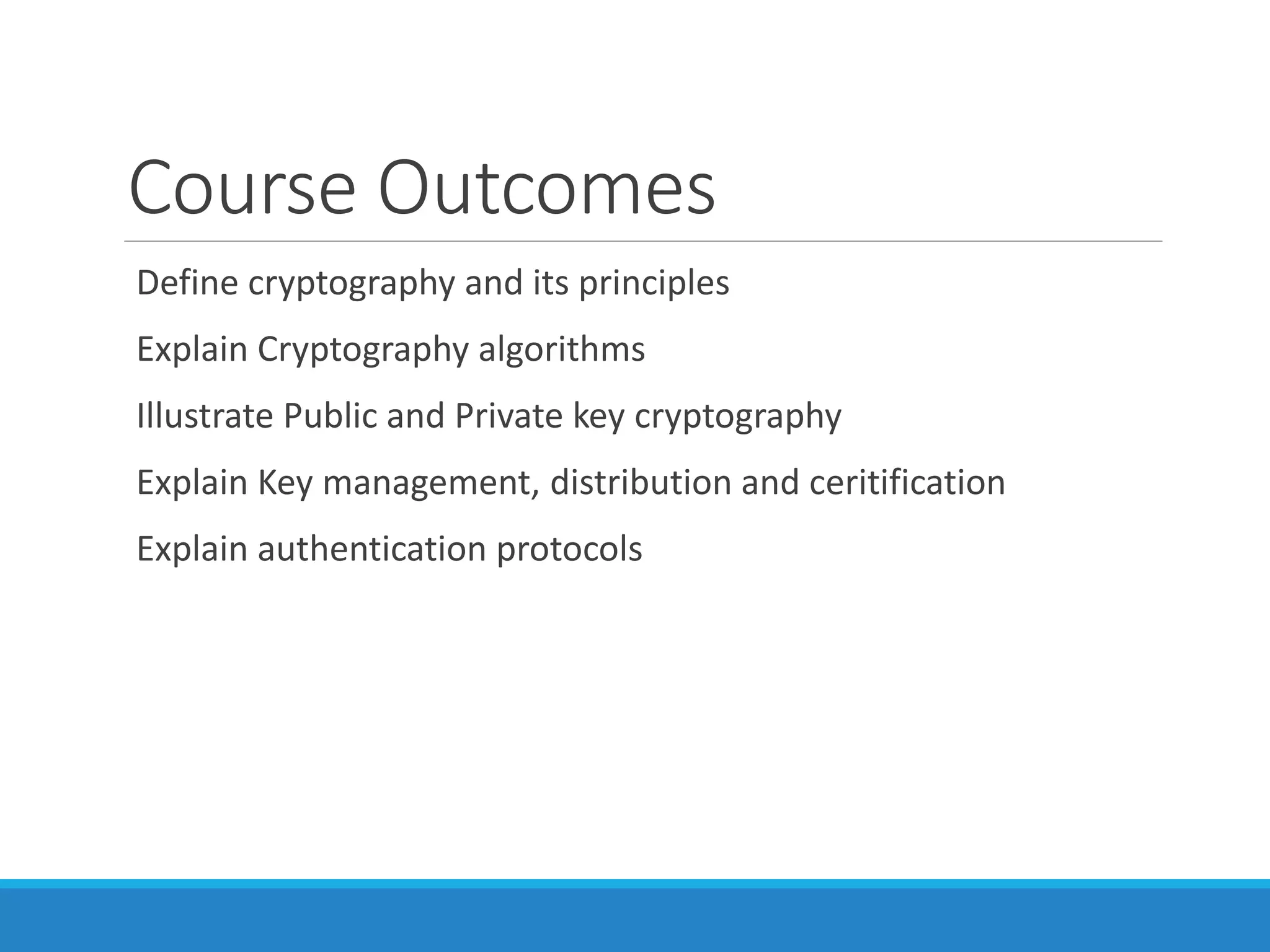 Course Outcomes

Define cryptography and its principles

Explain Cryptography algorithms

Illustrate Public and Private key cryptography

Explain Key management, distribution and ceritification

Explain authentication protocols